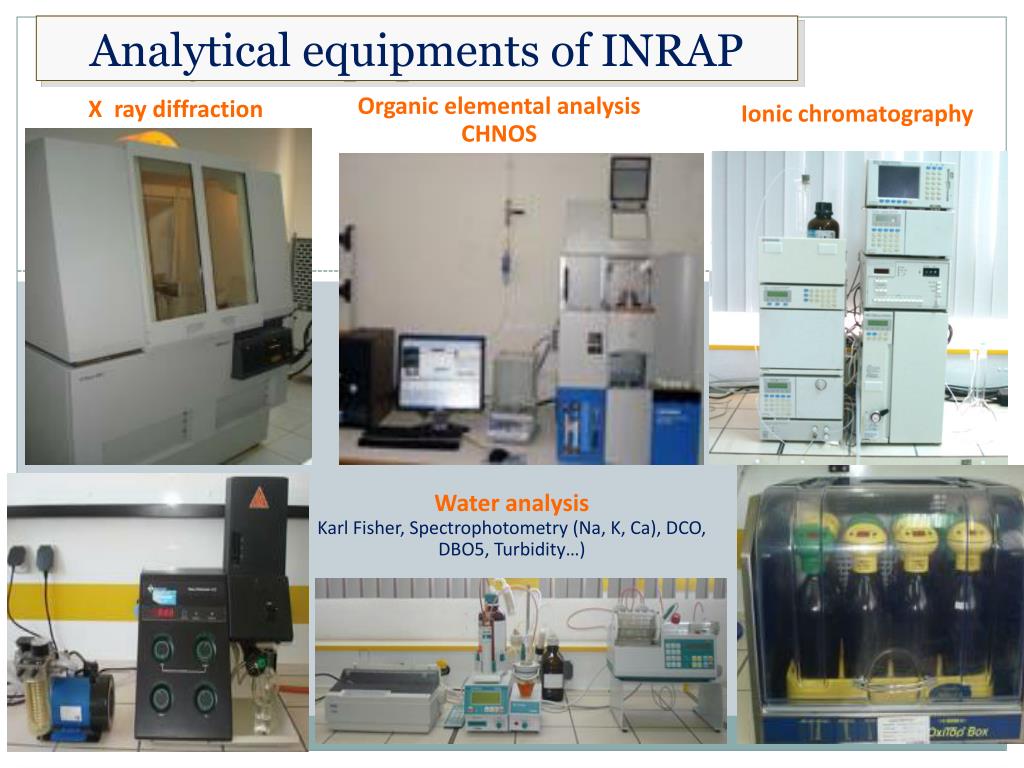 Analytical equipments of INRAP

X ray diffraction

Organic elemental analysis CHNOS

Ionic chromatography

Water analysis
Karl Fisher, Spectrophotometry (Na, K, Ca), DCO, DBO5, Turbidity…)

OxiTop Box